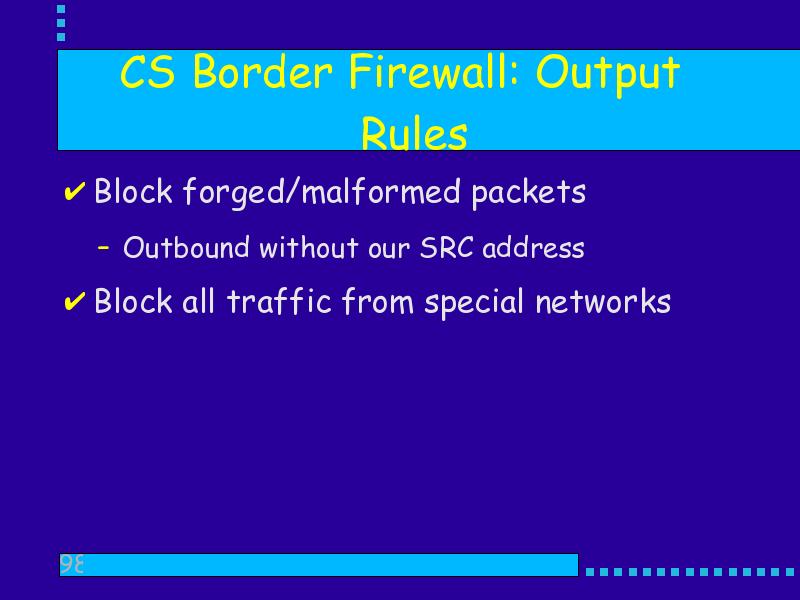 CS Border Firewall: Output Rules

✔ Block forged/malformed packets

– Outbound without our SRC address

✔ Block all traffic from special networks

36